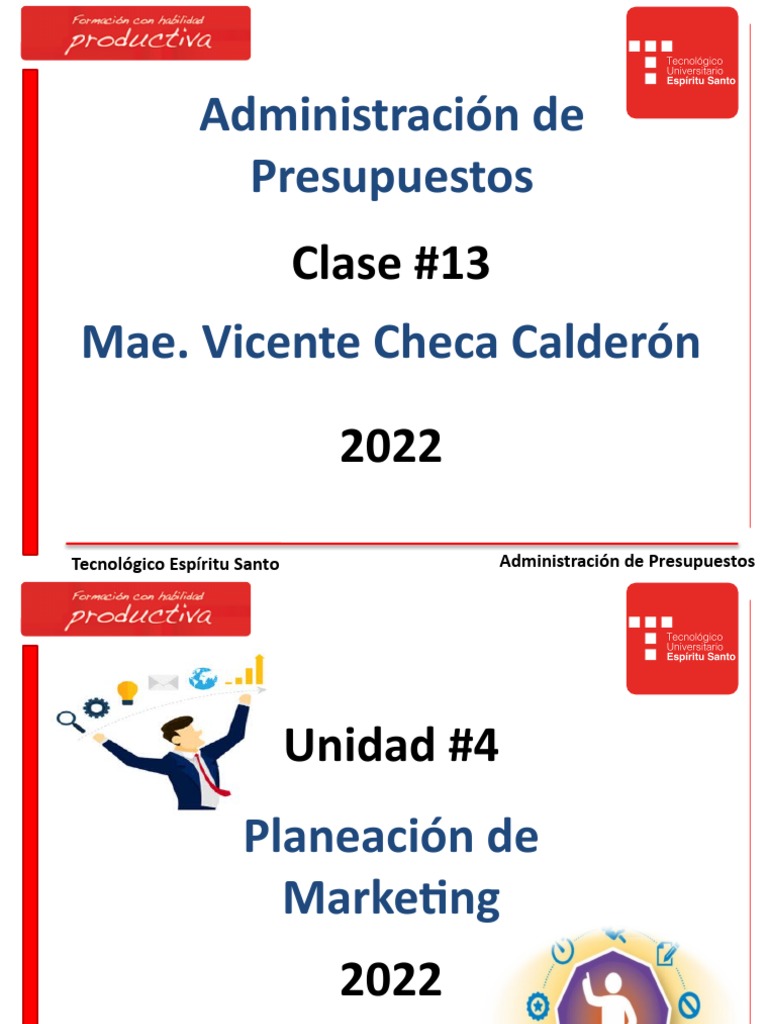 Formación con habilidad
productiva

Tecnológico
Universitario
Espíritu Santo

Administración de Presupuestos

Clase #13

Mae. Vicente Checa Calderón

2022

Tecnológico Espíritu Santo

Administración de Presupuestos

Formación con habilidad
productiva

Tecnológico
Universitario
Espíritu Santo

Unidad #4

Planeación de Marketing

2022